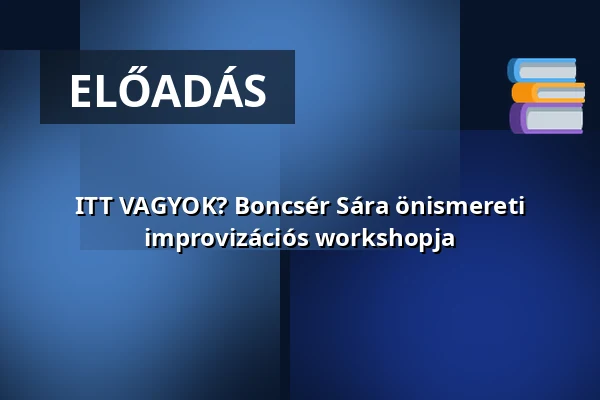 ELŐADÁS

ITT VAGYOK? Boncsér Sára önismereti improvizációs workshopja